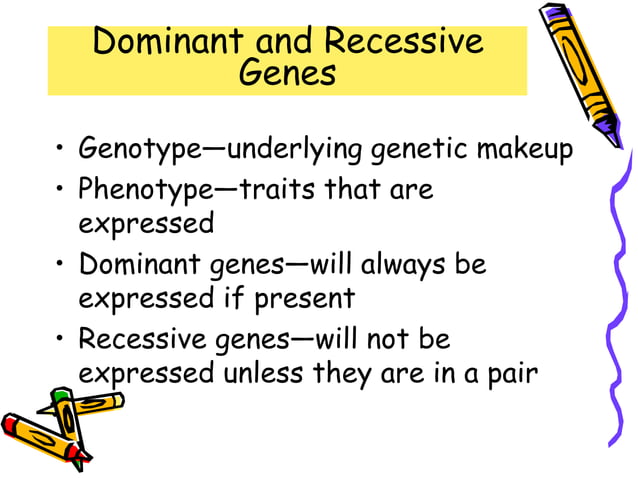 Dominant and Recessive Genes

• Genotype—underlying genetic makeup
• Phenotype—traits that are expressed
• Dominant genes—will always be expressed if present
• Recessive genes—will not be expressed unless they are in a pair